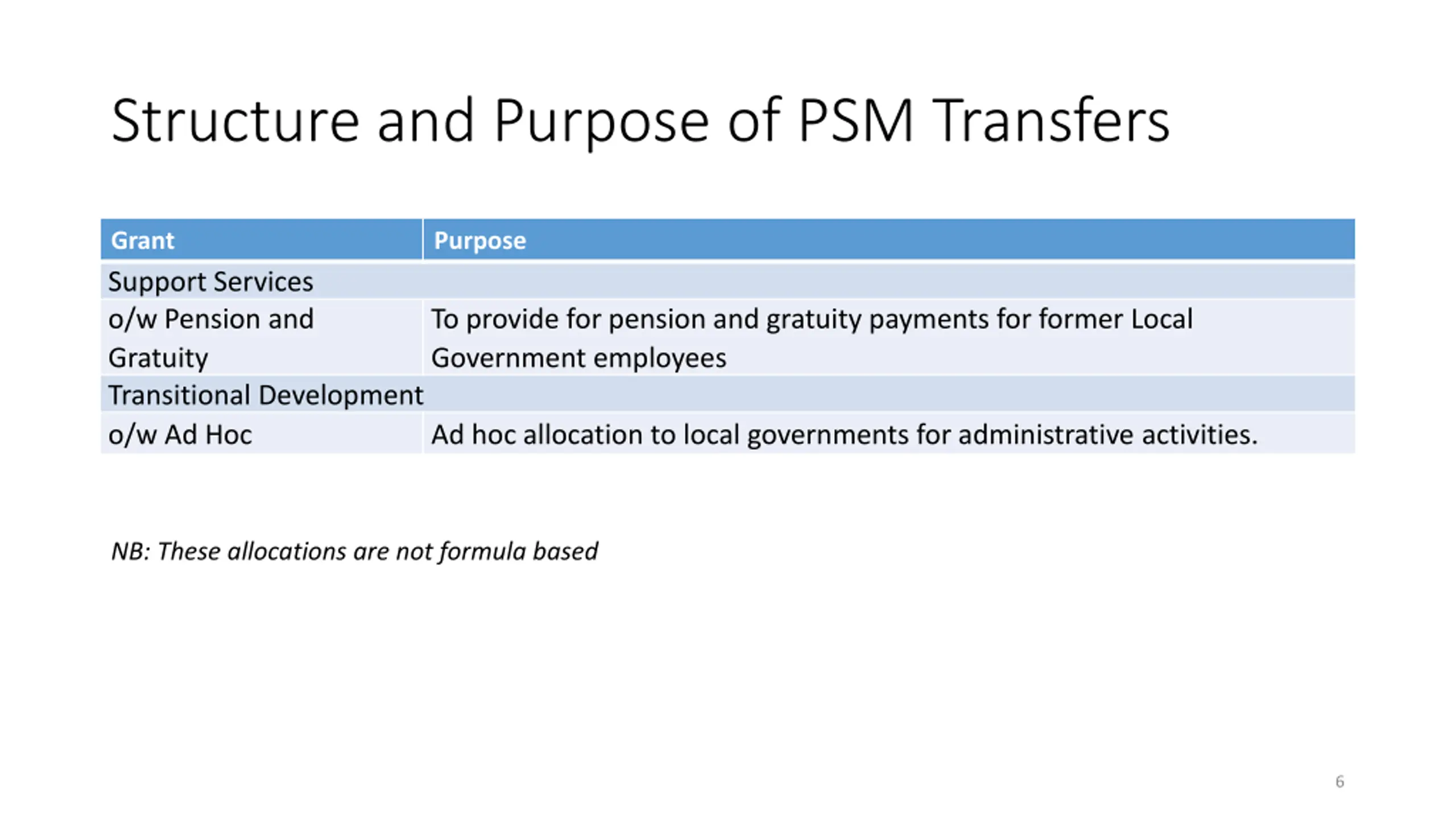 Structure and Purpose of PSM Transfers

| Grant | Purpose |
|---|---|
| Support Services | |
| o/w Pension and Gratuity | To provide for pension and gratuity payments for former Local Government employees |
| Transitional Development | |
| o/w Ad Hoc | Ad hoc allocation to local governments for administrative activities. |

NB: These allocations are not formula based

6